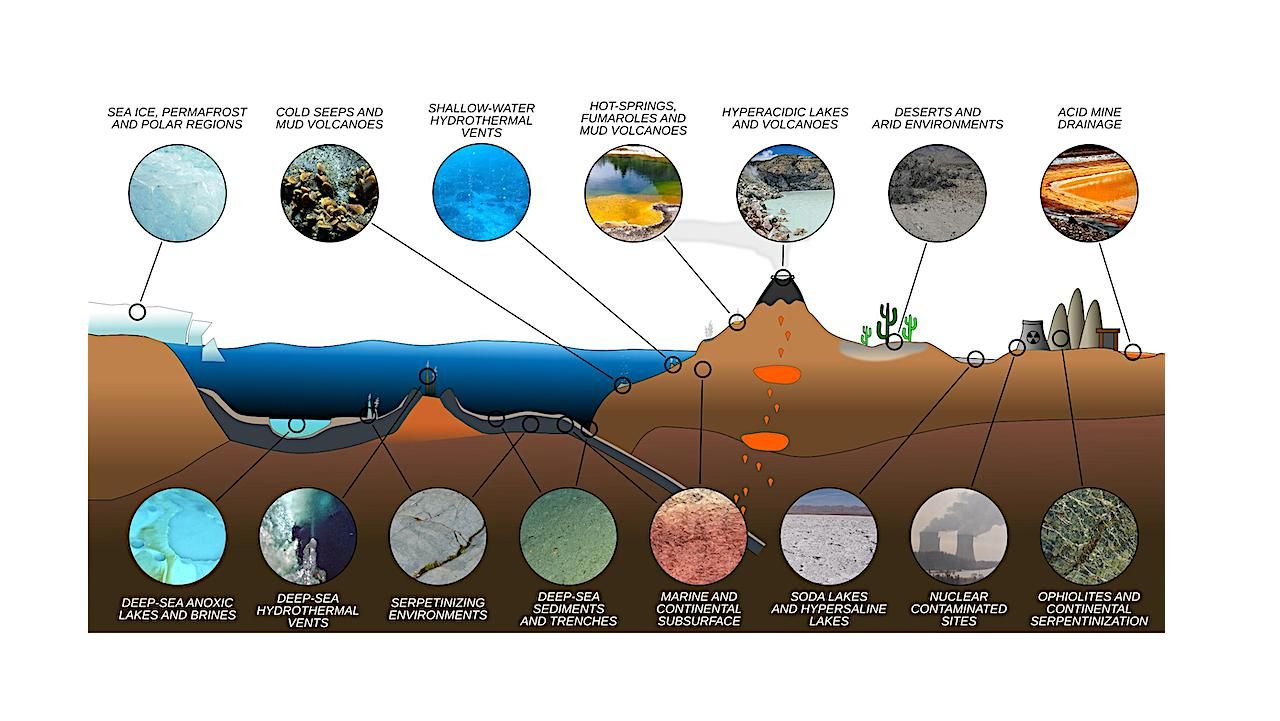 SEA ICE, PERMAFROST AND POLAR REGIONS

COLD SEEPS AND MUD VOLCANOES

SHALLOW-WATER HYDROTHERMAL VENTS

HOT-SPRINGS, FUMAROLES AND MUD VOLCANOES

HYPERACIDIC LAKES AND VOLCANOES

DESERTS AND ARID ENVIRONMENTS

ACID MINE DRAINAGE

DEEP-SEA ANOXIC LAKES AND BRINES

DEEP-SEA HYDROTHERMAL VENTS

SERPETINIZING ENVIRONMENTS

DEEP-SEA SEDIMENTS AND TRENCHES

MARINE AND CONTINENTAL SUBSURFACE

SODA LAKES AND HYPERSALINE LAKES

NUCLEAR CONTAMINATED SITES

OPHIOLITES AND CONTINENTAL SERPENTINIZATION